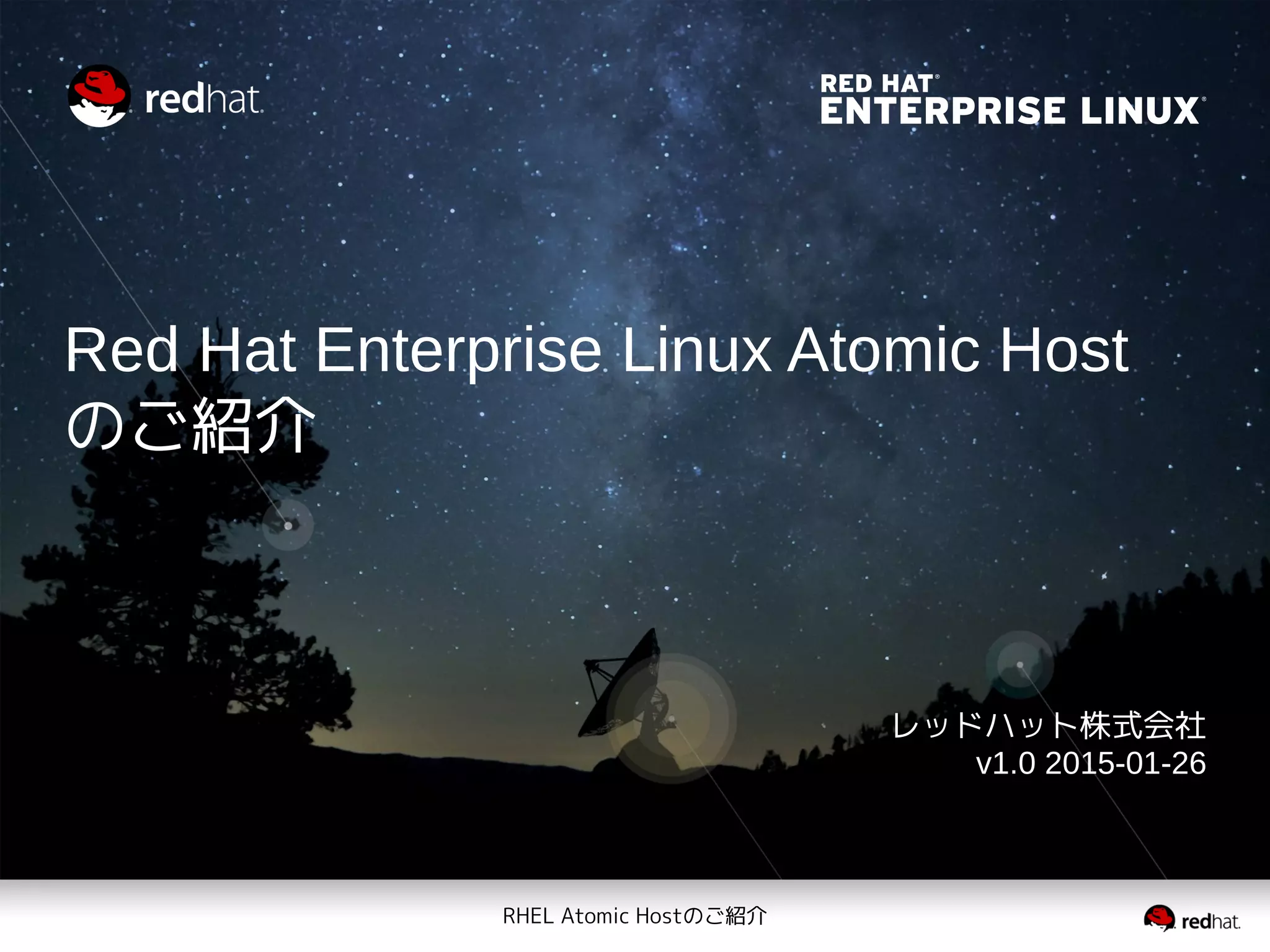 redhat.

RED HAT®
ENTERPRISE LINUX®

Red Hat Enterprise Linux Atomic Host
のご紹介

レッドハット株式会社
v1.0 2015-01-26

RHEL Atomic Hostのご紹介

redhat.